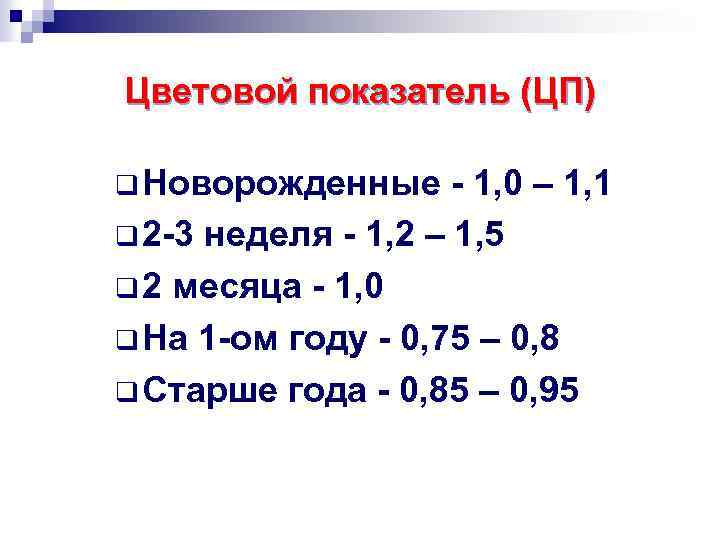 Цветовой показатель (ЦП)

Новорожденные - 1,0 – 1,1
2-3 неделя - 1,2 – 1,5
2 месяца - 1,0
На 1-ом году - 0,75 – 0,8
Старше года - 0,85 – 0,95